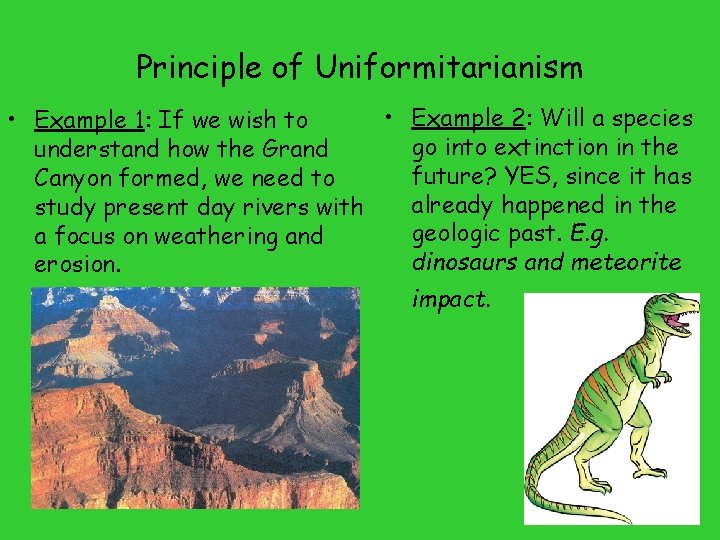 Principle of Uniformitarianism

• Example 1: If we wish to understand how the Grand Canyon formed, we need to study present day rivers with a focus on weathering and erosion.

• Example 2: Will a species go into extinction in the future? YES, since it has already happened in the geologic past. E.g. dinosaurs and meteorite impact.